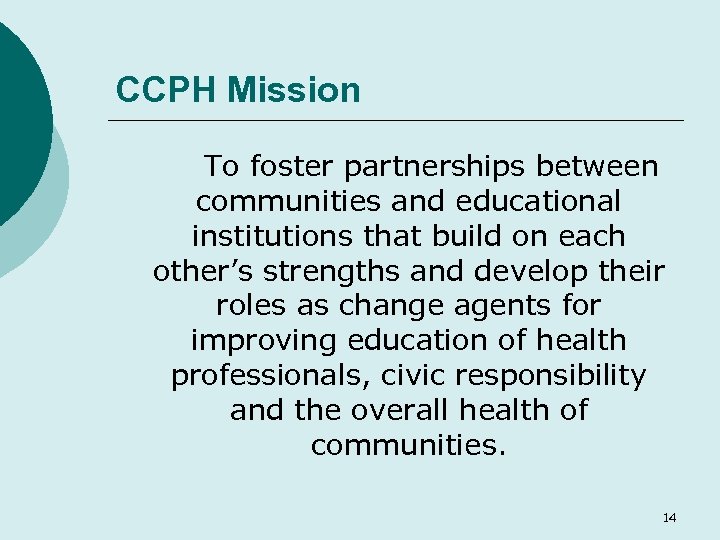 CCPH Mission

To foster partnerships between communities and educational institutions that build on each other’s strengths and develop their roles as change agents for improving education of health professionals, civic responsibility and the overall health of communities.

14